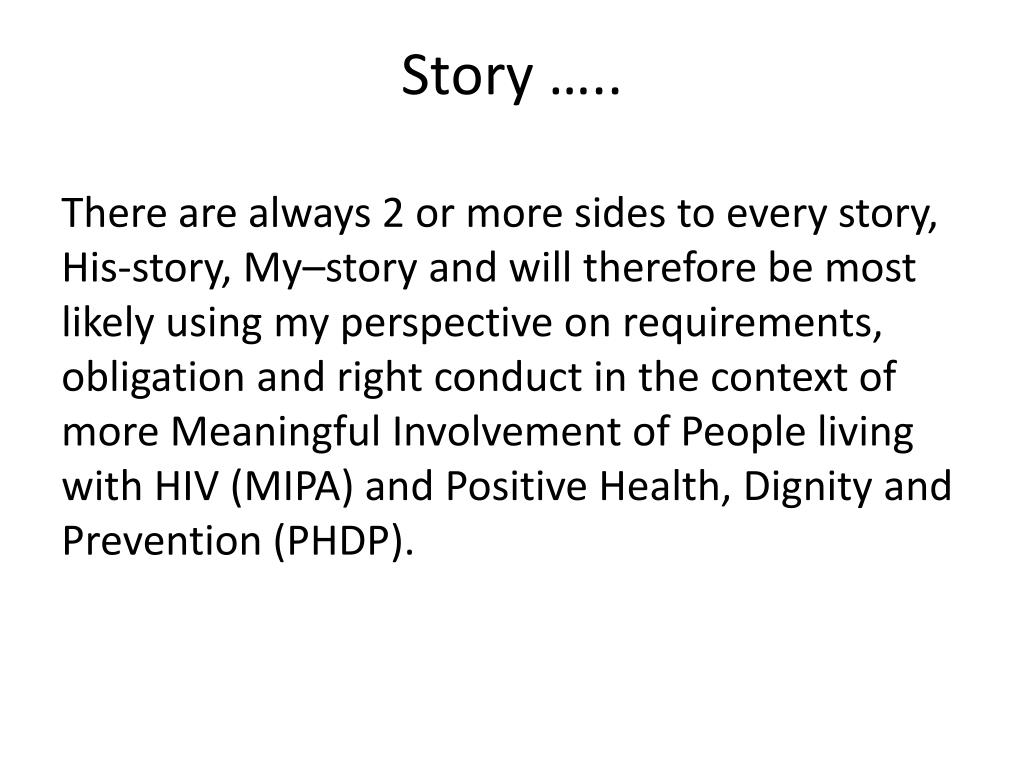 Story …..

There are always 2 or more sides to every story, His-story, My–story and will therefore be most likely using my perspective on requirements, obligation and right conduct in the context of more Meaningful Involvement of People living with HIV (MIPA) and Positive Health, Dignity and Prevention (PHDP).